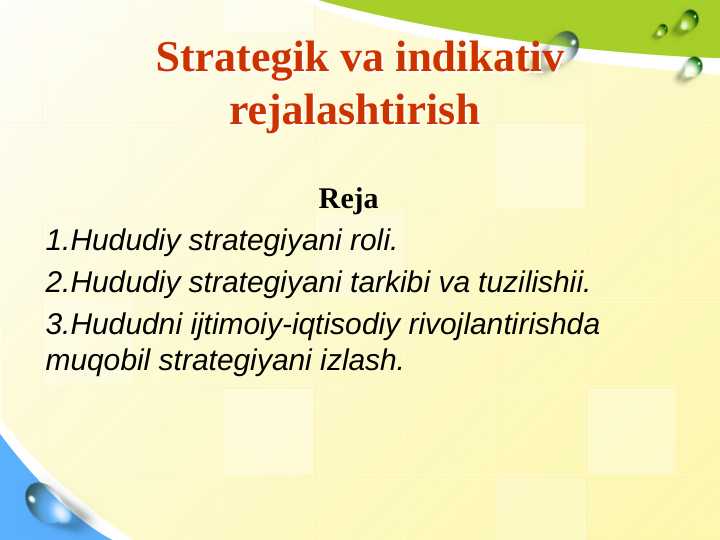 Strategik va indikativ rejalashtirish

Reja

1.Hududiy strategiyani roli.

2.Hududiy strategiyani tarkibi va tuzilishii.

3.Hududni ijtimoiy-iqtisodiy rivojlantirishda muqobil strategiyani izlash.